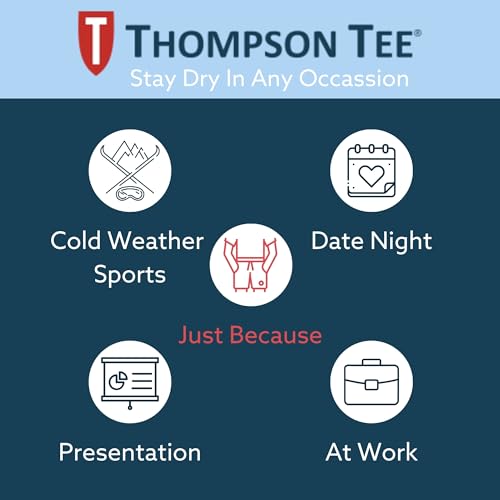 T
THOMPSON TEE®
Stay Dry In Any Occassion

Cold Weather Sports

Date Night

Just Because

Presentation

At Work